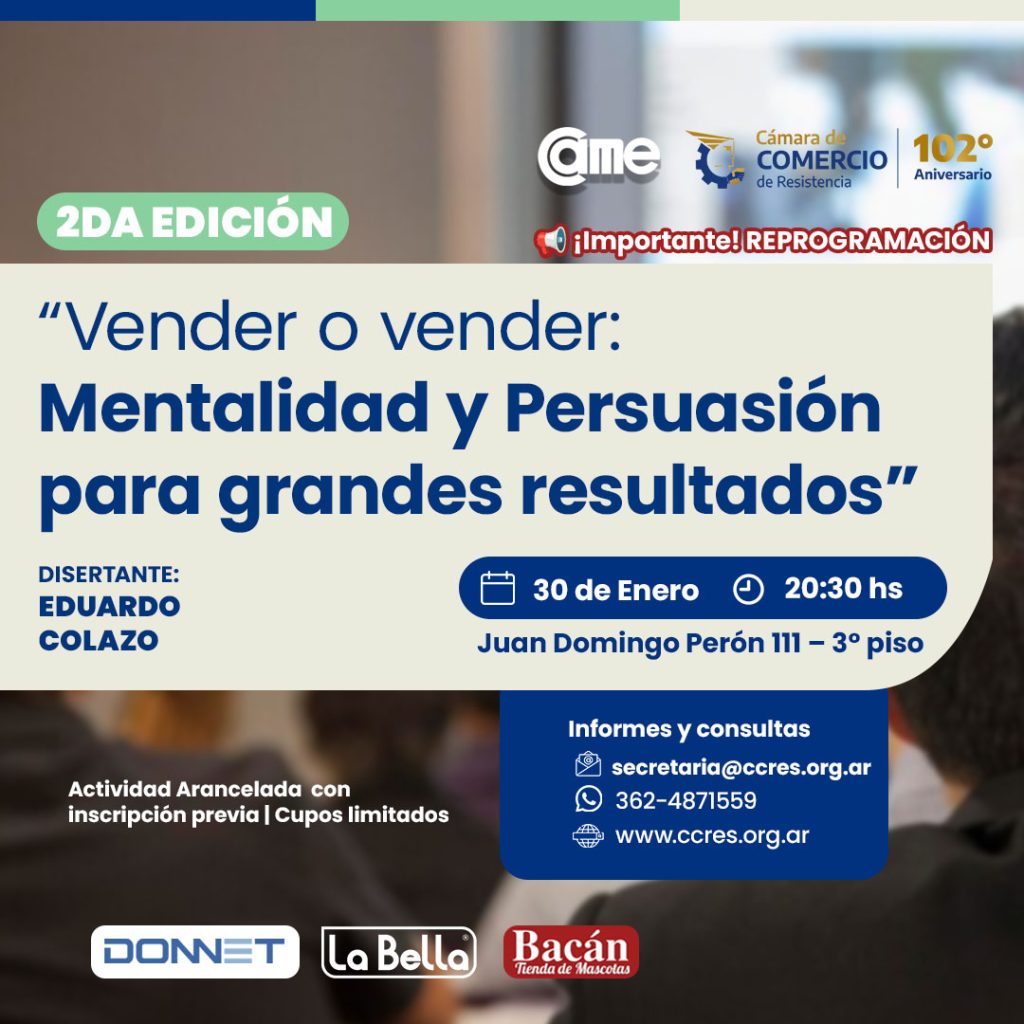 came

Cámara de COMERCIO de Resistencia

102° Aniversario

2DA EDICIÓN

¡Importante! REPROGRAMACIÓN

“Vender o vender: Mentalidad y Persuasión para grandes resultados”

DISERTANTE: EDUARDO COLAZO

30 de Enero 20:30 hs

Juan Domingo Perón 111 – 3° piso

Informes y consultas

secretaria@ccres.org.ar

362-4871559

www.ccres.org.ar

Actividad Arancelada con inscripción previa | Cupos limitados

DONNET

La Bella

Bacán Tienda de Mascotas